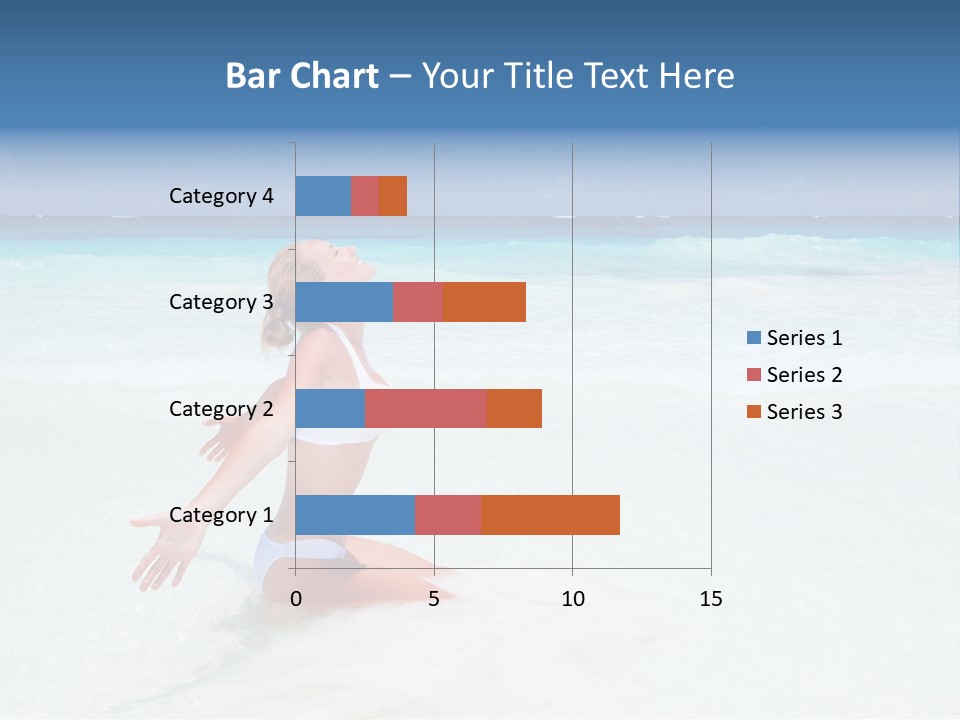 Bar Chart – Your Title Text Here

Category 4
Category 3
Category 2
Category 1

0
5
10
15

Series 1
Series 2
Series 3